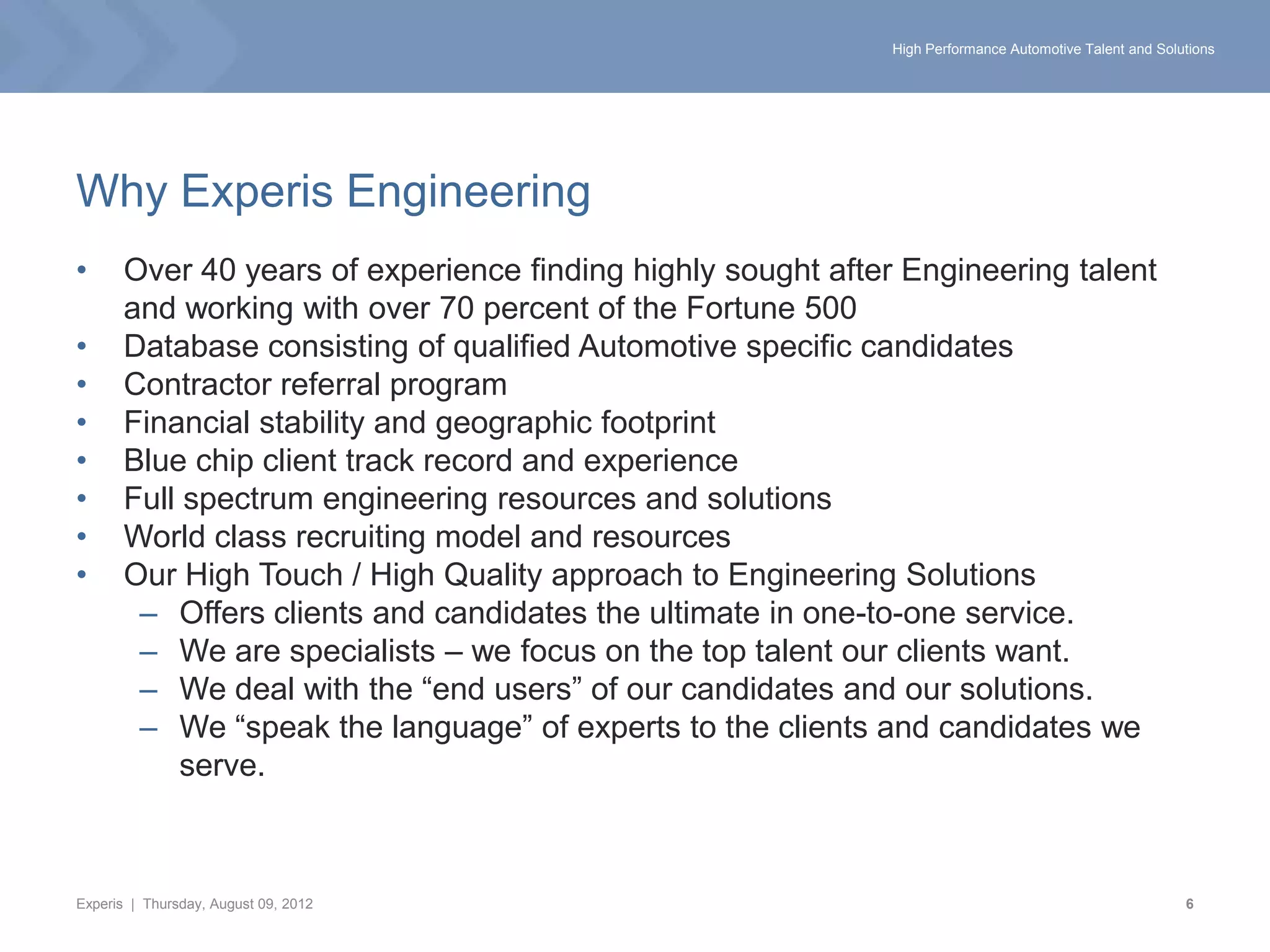 High Performance Automotive Talent and Solutions

Why Experis Engineering

• Over 40 years of experience finding highly sought after Engineering talent and working with over 70 percent of the Fortune 500
• Database consisting of qualified Automotive specific candidates
• Contractor referral program
• Financial stability and geographic footprint
• Blue chip client track record and experience
• Full spectrum engineering resources and solutions
• World class recruiting model and resources
• Our High Touch / High Quality approach to Engineering Solutions
  – Offers clients and candidates the ultimate in one-to-one service.
  – We are specialists – we focus on the top talent our clients want.
  – We deal with the “end users” of our candidates and our solutions.
  – We “speak the language” of experts to the clients and candidates we serve.

Experis | Thursday, August 09, 2012

6